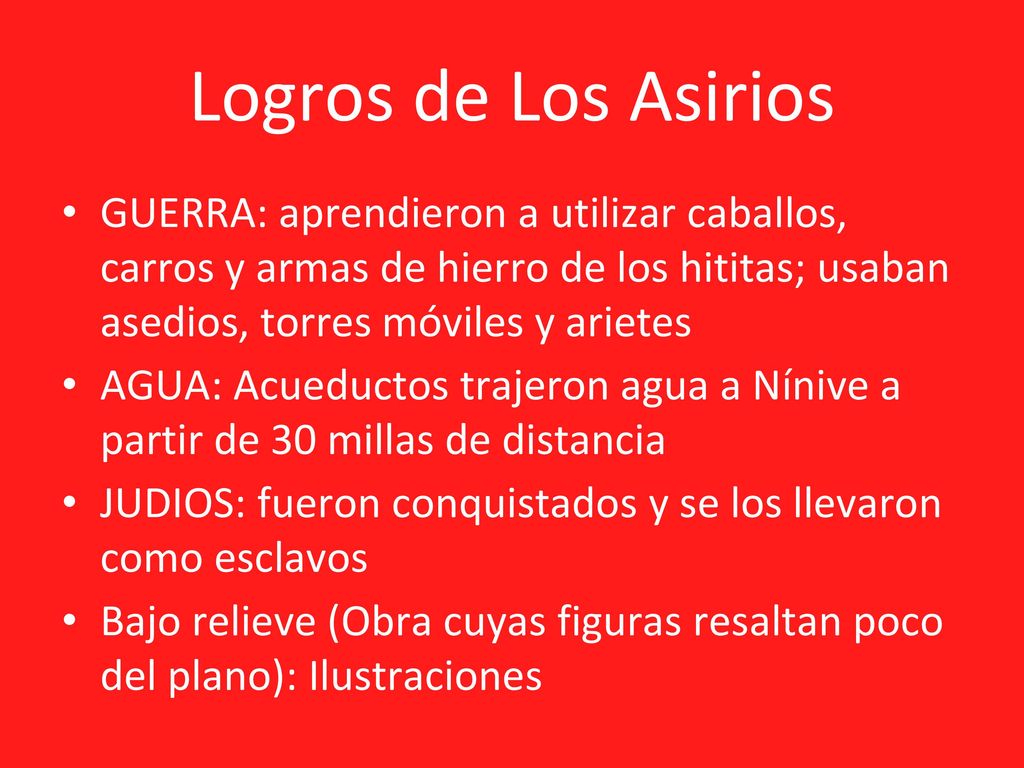 Logros de Los Asirios

• GUERRA: aprendieron a utilizar caballos, carros y armas de hierro de los hititas; usaban asedios, torres móviles y arietes
• AGUA: Acueductos trajeron agua a Nínive a partir de 30 millas de distancia
• JUDIOS: fueron conquistados y se los llevaron como esclavos
• Bajo relieve (Obra cuyas figuras resaltan poco del plano): Ilustraciones